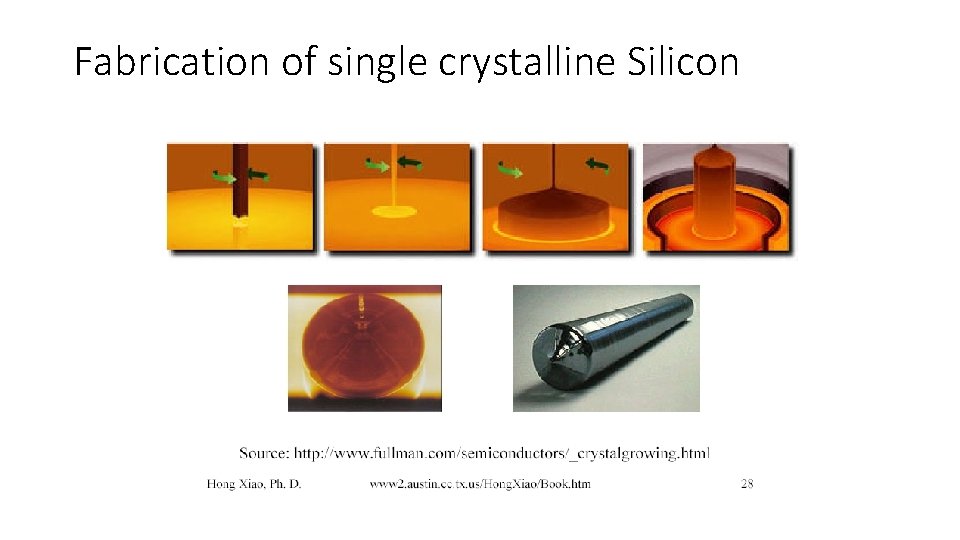 Fabrication of single crystalline Silicon

Source: http://www.fullman.com/semiconductors/_crystalgrowing.html

Hong Xiao, Ph. D. www2.austin.cc.tx.us/HongXiao/Book.htm 28